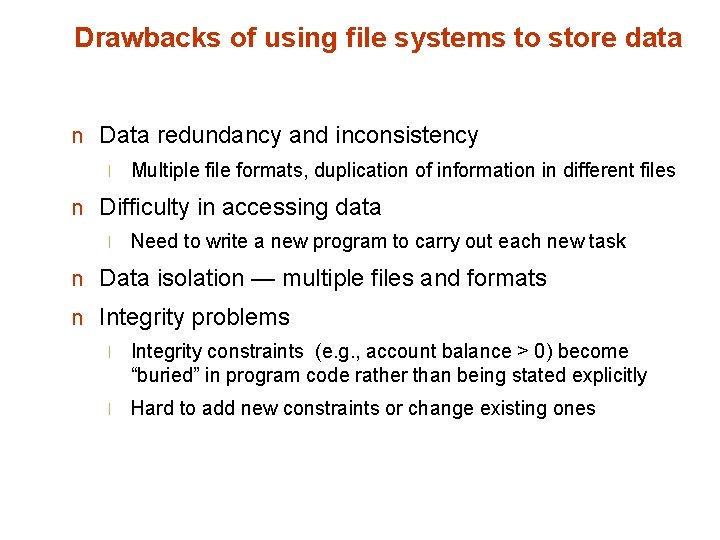 Drawbacks of using file systems to store data

n Data redundancy and inconsistency

l Multiple file formats, duplication of information in different files

n Difficulty in accessing data

l Need to write a new program to carry out each new task

n Data isolation — multiple files and formats

n Integrity problems

l Integrity constraints (e.g., account balance > 0) become “buried” in program code rather than being stated explicitly

l Hard to add new constraints or change existing ones